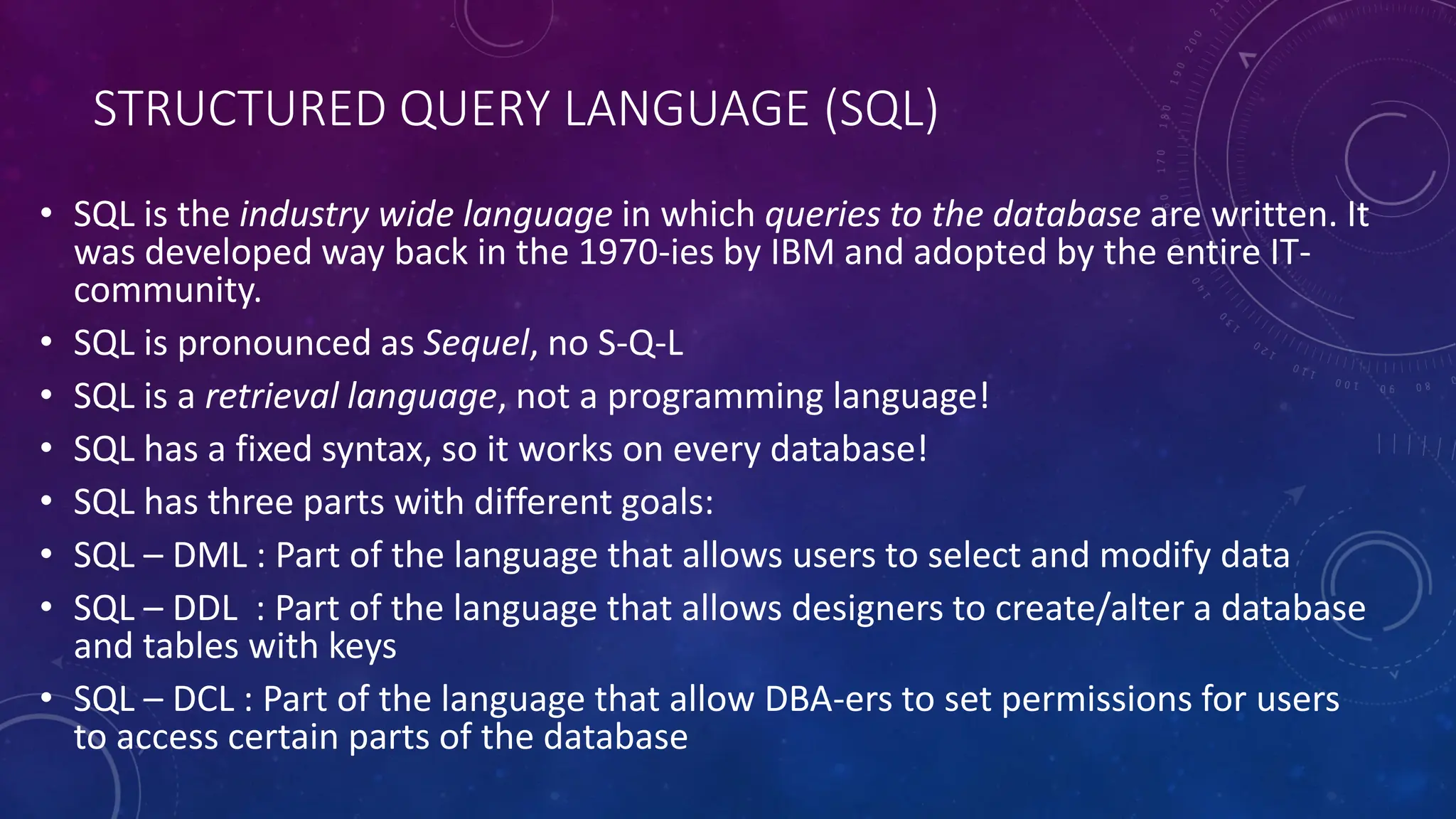 STRUCTURED QUERY LANGUAGE (SQL)

• SQL is the industry wide language in which queries to the database are written. It was developed way back in the 1970-ies by IBM and adopted by the entire IT-community.
• SQL is pronounced as Sequel, no S-Q-L
• SQL is a retrieval language, not a programming language!
• SQL has a fixed syntax, so it works on every database!
• SQL has three parts with different goals:
• SQL – DML : Part of the language that allows users to select and modify data
• SQL – DDL : Part of the language that allows designers to create/alter a database and tables with keys
• SQL – DCL : Part of the language that allow DBA-ers to set permissions for users to access certain parts of the database